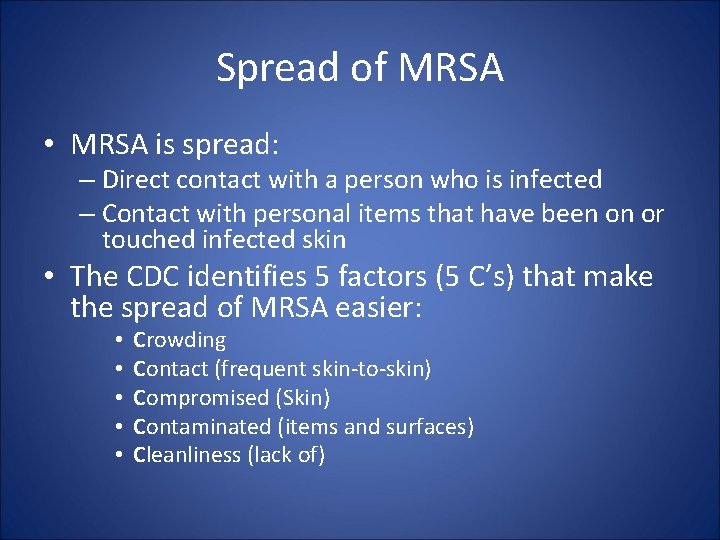 Spread of MRSA

• MRSA is spread:
– Direct contact with a person who is infected
– Contact with personal items that have been on or touched infected skin
• The CDC identifies 5 factors (5 C's) that make the spread of MRSA easier:
• Crowding
• Contact (frequent skin-to-skin)
• Compromised (Skin)
• Contaminated (items and surfaces)
• Cleanliness (lack of)